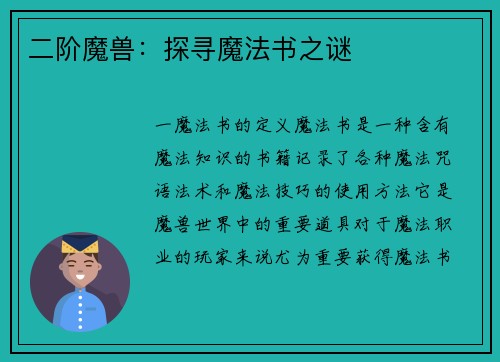 二阶魔兽：探寻魔法书之谜

一魔法书的定义魔法书是一种含有魔法知识的书籍记录了各种魔法咒语法术和魔法技巧的使用方法它是魔兽世界中的重要道具对于魔法职业的玩家来说尤为重要获得魔法书